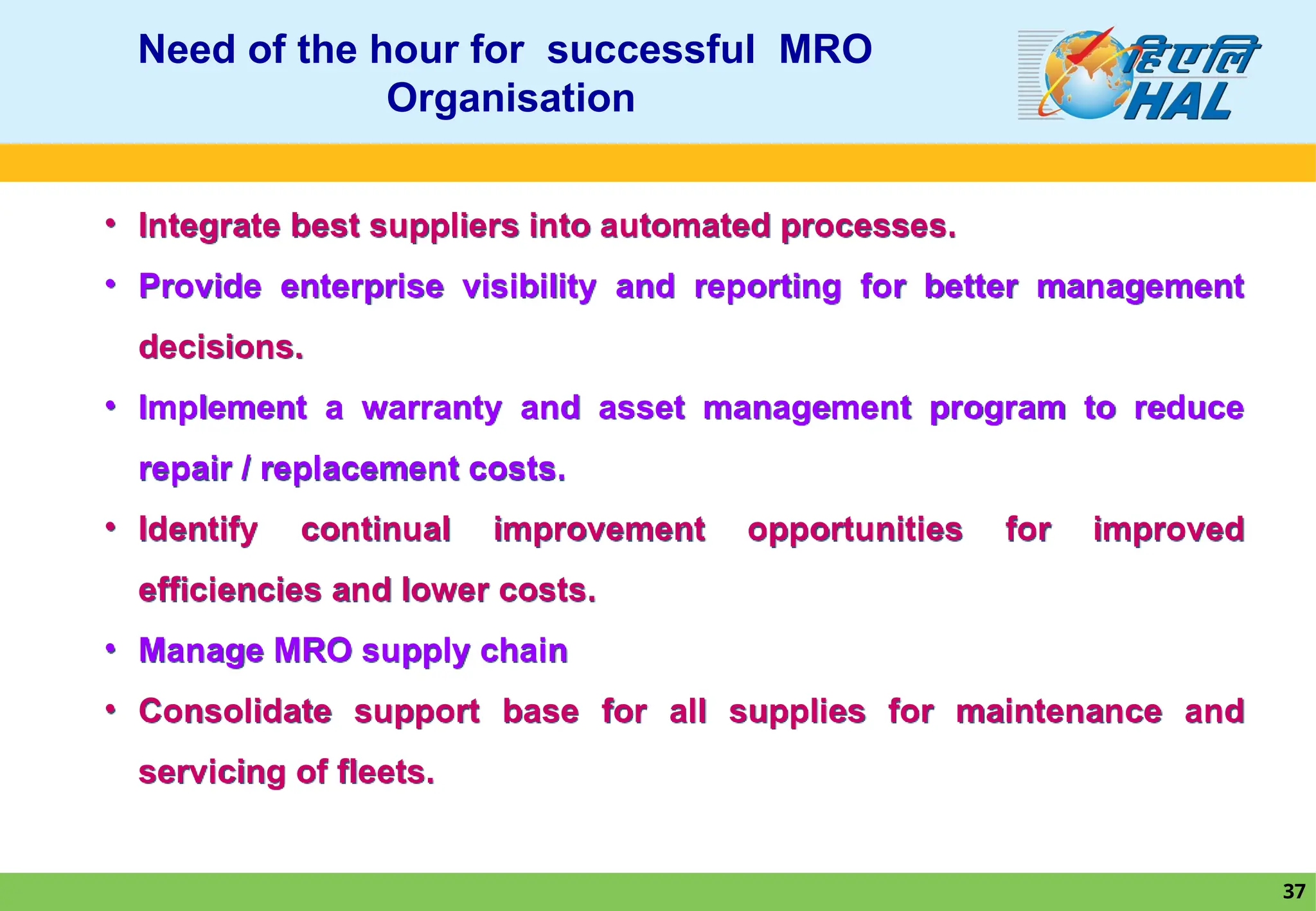 Need of the hour for successful MRO Organisation

हिएलि
HAL

• Integrate best suppliers into automated processes.
• Provide enterprise visibility and reporting for better management decisions.
• Implement a warranty and asset management program to reduce repair / replacement costs.
• Identify continual improvement opportunities for improved efficiencies and lower costs.
• Manage MRO supply chain
• Consolidate support base for all supplies for maintenance and servicing of fleets.

37